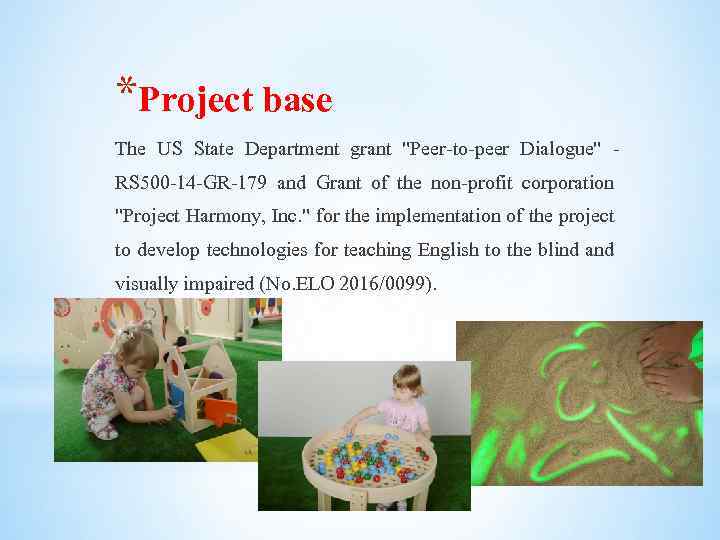 *Project base

The US State Department grant "Peer-to-peer Dialogue" - RS500-14-GR-179 and Grant of the non-profit corporation "Project Harmony, Inc." for the implementation of the project to develop technologies for teaching English to the blind and visually impaired (No.ELO 2016/0099).